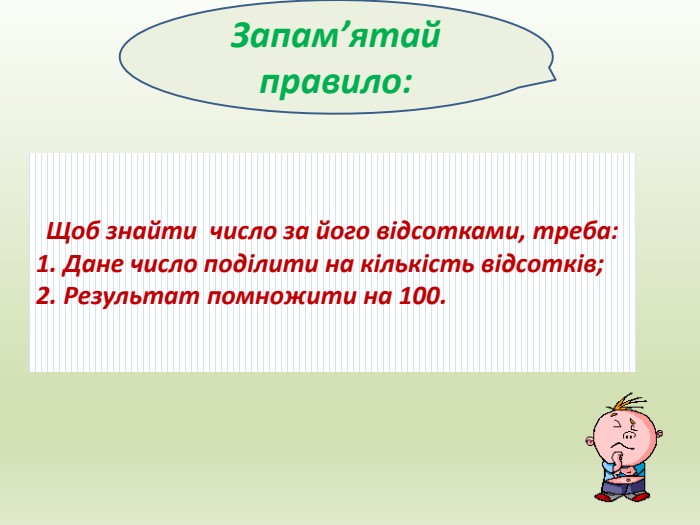 Запам’ятай правило:

Щоб знайти число за його відсотками, треба:
1. Дане число поділити на кількість відсотків;
2. Результат помножити на 100.